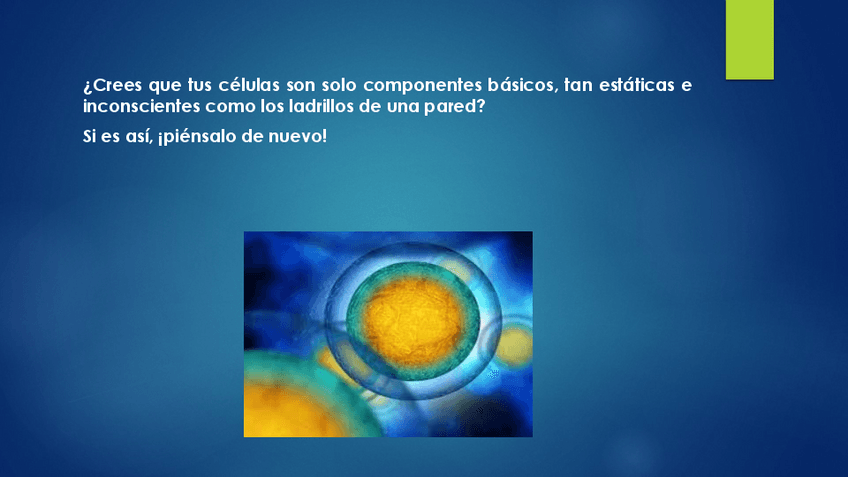 ¿Crees que tus células son solo componentes básicos, tan estáticas e inconscientes como los ladrillos de una pared?

Si es así, ¡piénsalo de nuevo!